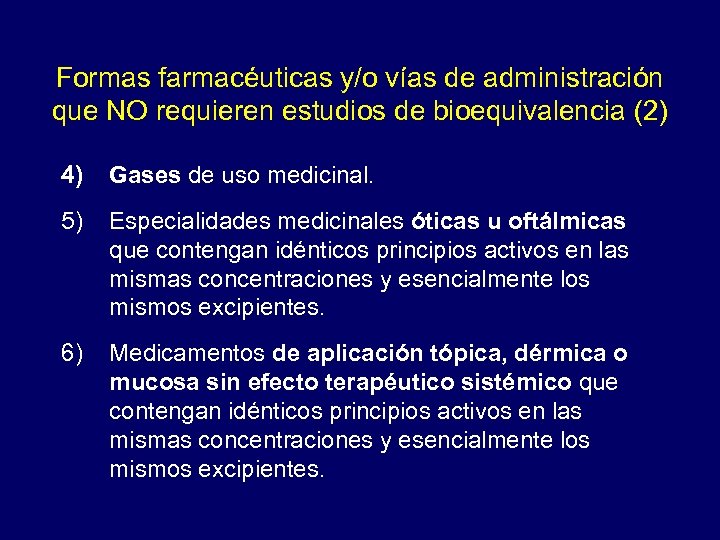 Formas farmacéuticas y/o vías de administración que NO requieren estudios de bioequivalencia (2)

4) Gases de uso medicinal.

5) Especialidades medicinales óticas u oftálmicas que contengan idénticos principios activos en las mismas concentraciones y esencialmente los mismos excipientes.

6) Medicamentos de aplicación tópica, dérmica o mucosa sin efecto terapéutico sistémico que contengan idénticos principios activos en las mismas concentraciones y esencialmente los mismos excipientes.